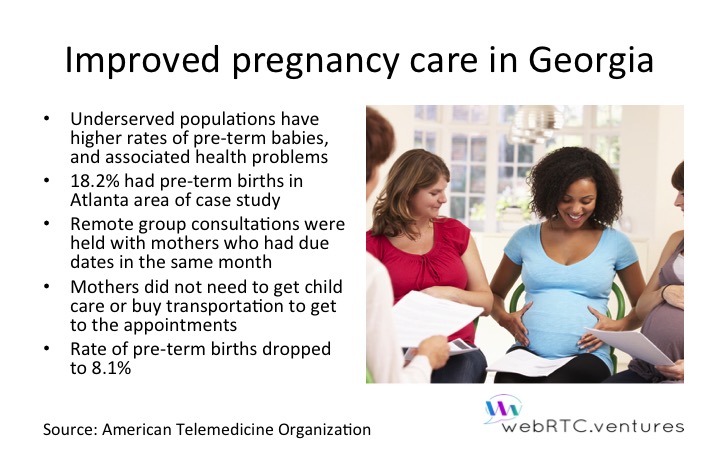 Improved pregnancy care in Georgia

• Underserved populations have higher rates of pre-term babies, and associated health problems
• 18.2% had pre-term births in Atlanta area of case study
• Remote group consultations were held with mothers who had due dates in the same month
• Mothers did not need to get child care or buy transportation to get to the appointments
• Rate of pre-term births dropped to 8.1%

Source: American Telemedicine Organization

webRTC.ventures